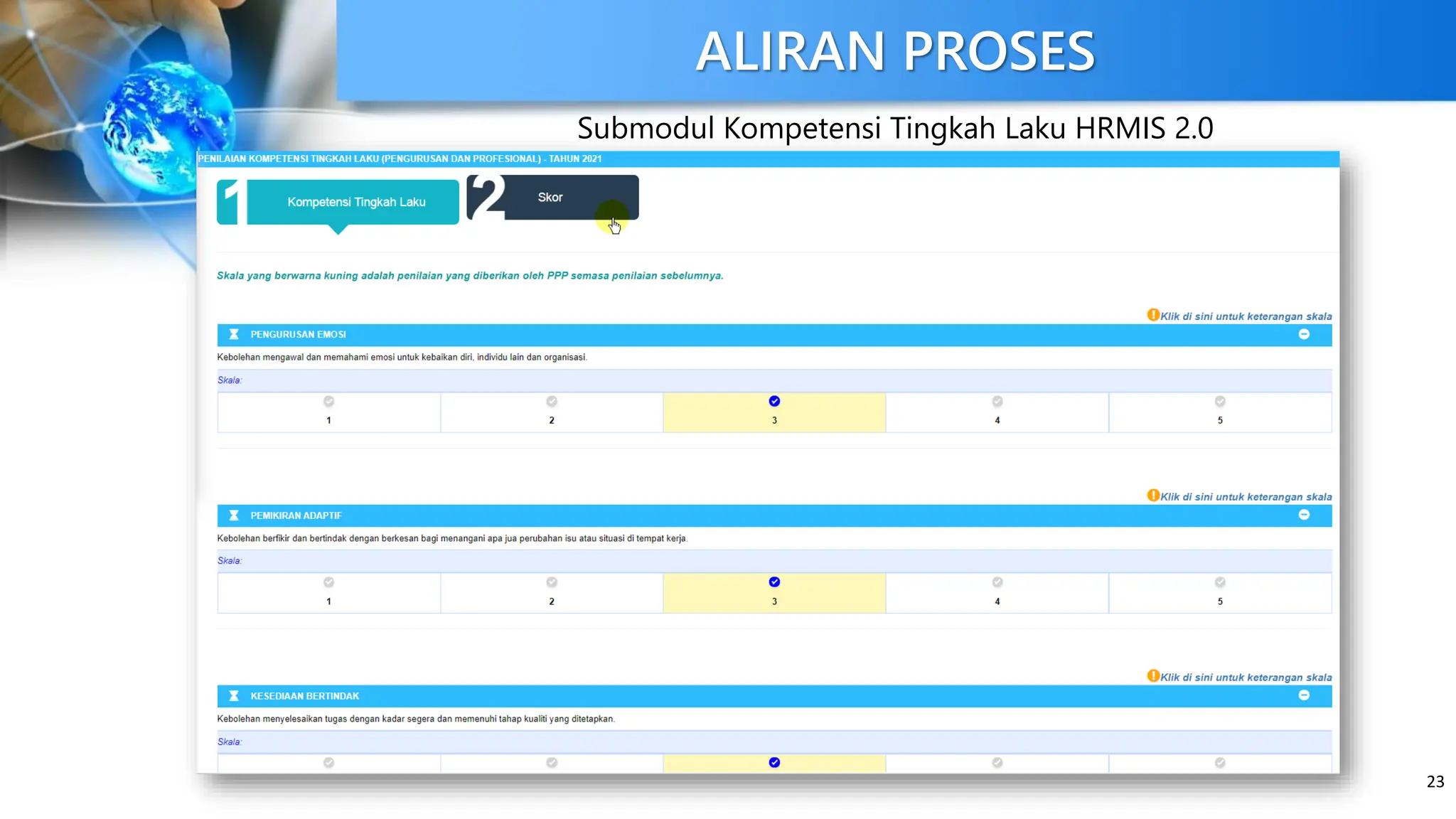 ALIRAN PROSES

Submodul Kompetensi Tingkah Laku HRMIS 2.0

PENILAIAN KOMPETENSI TINGKAH LAKU (PENGURUSAN DAN PROFESIONAL) - TAHUN 2021

1 Kompetensi Tingkah Laku

2 Skor

Skala yang berwarna kuning adalah penilaian yang diberikan oleh PPP semasa penilaian sebelumnya.

Klik di sini untuk keterangan skala

PENGURUSAN EMOSI

Kebolehan mengawal dan memahami emosi untuk kebaikan diri, individu lain dan organisasi.

Skala:

| 1 | 2 | 3 | 4 | 5 |
|---|---|---|---|---|

Klik di sini untuk keterangan skala

PEMIKIRAN ADAPTIF

Kebolehan berfikir dan bertindak dengan berkesan bagi menangani apa jua perubahan isu atau situasi di tempat kerja.

Skala:

| 1 | 2 | 3 | 4 | 5 |
|---|---|---|---|---|

Klik di sini untuk keterangan skala

KESEDIAAN BERTINDAK

Kebolehan menyelesaikan tugas dengan kadar segera dan memenuhi tahap kualiti yang ditetapkan.

Skala:

23